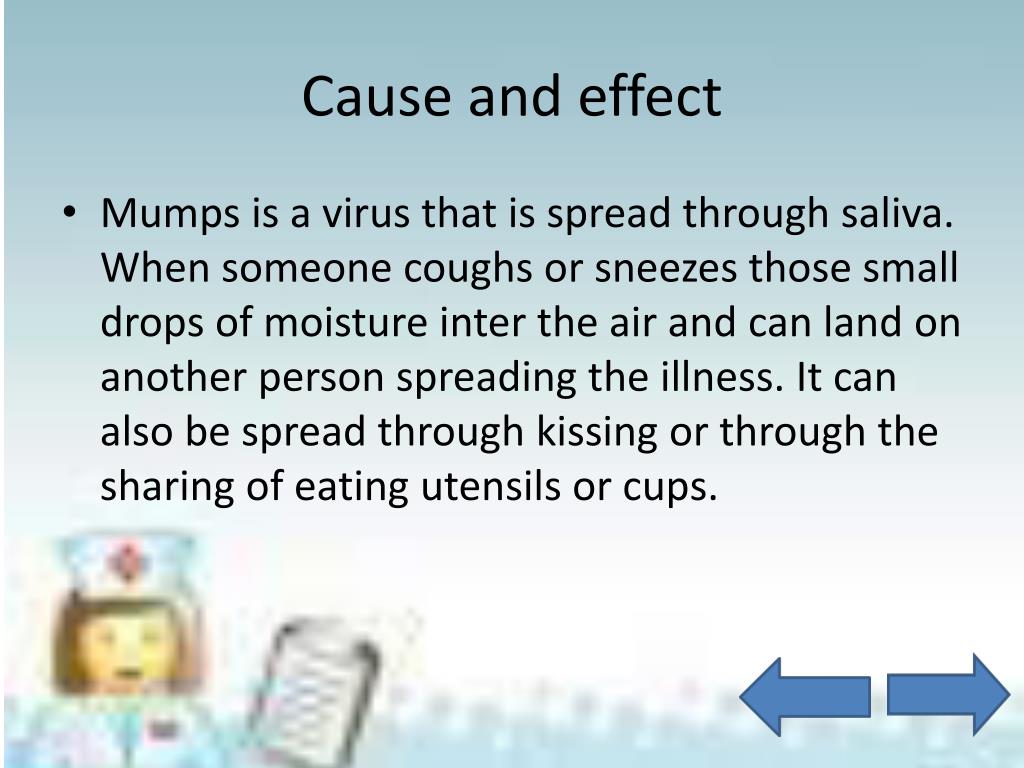 Cause and effect

• Mumps is a virus that is spread through saliva. When someone coughs or sneezes those small drops of moisture inter the air and can land on another person spreading the illness. It can also be spread through kissing or through the sharing of eating utensils or cups.